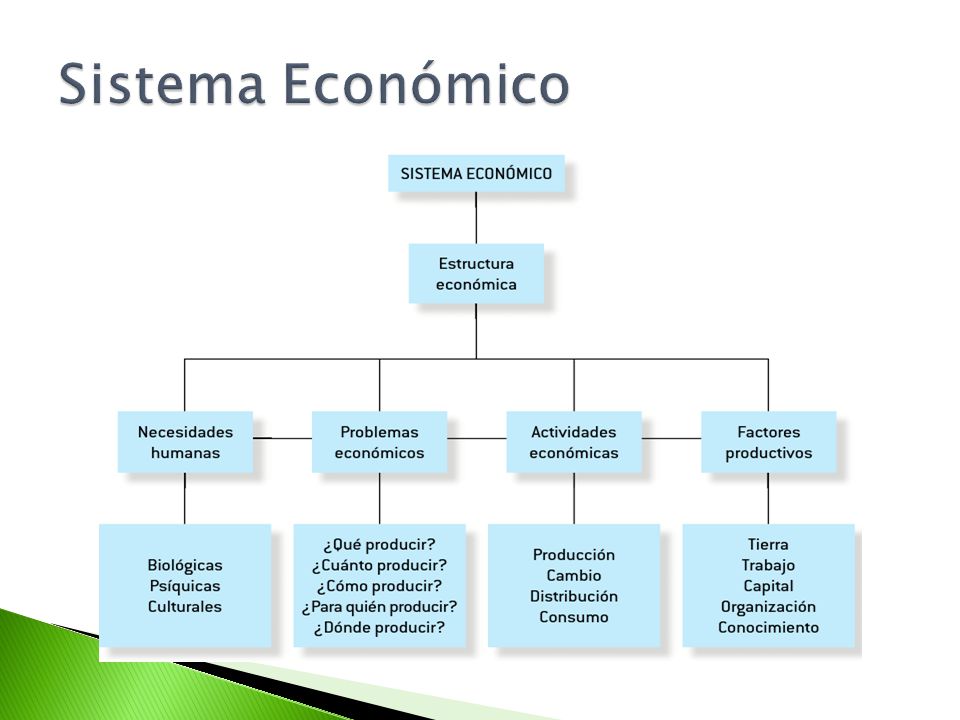 Sistema Económico

SISTEMA ECONÓMICO

Estructura económica

Necesidades humanas

Problemas económicos

Actividades económicas

Factores productivos

Biológicas
Psíquicas
Culturales

¿Qué producir?
¿Cuánto producir?
¿Cómo producir?
¿Para quién producir?
¿Dónde producir?

Producción
Cambio
Distribución
Consumo

Tierra
Trabajo
Capital
Organización
Conocimiento